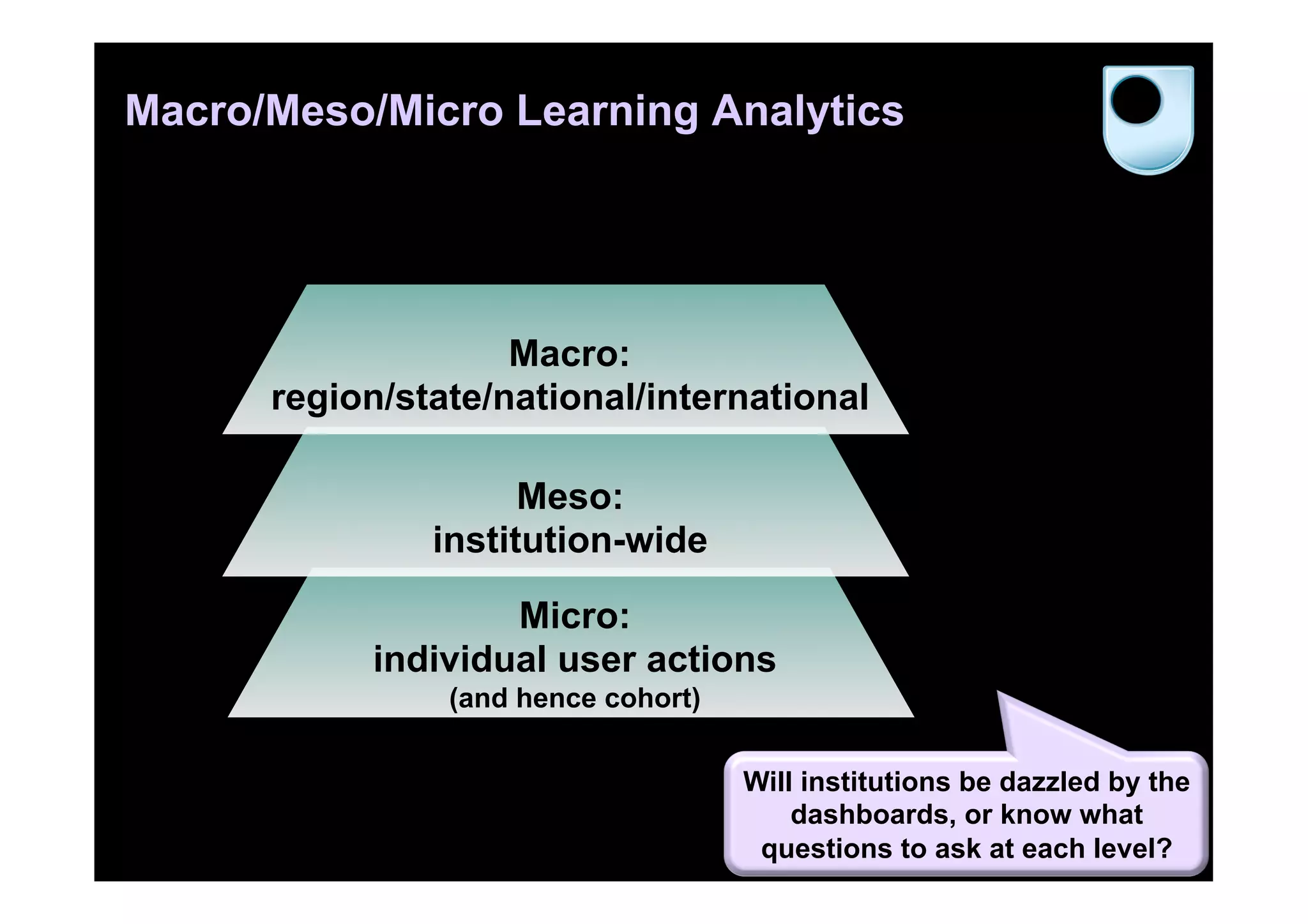 Macro/Meso/Micro Learning Analytics

Macro:
region/state/national/international

Meso:
institution-wide

Micro:
individual user actions
(and hence cohort)

Will institutions be dazzled by the dashboards, or know what questions to ask at each level?